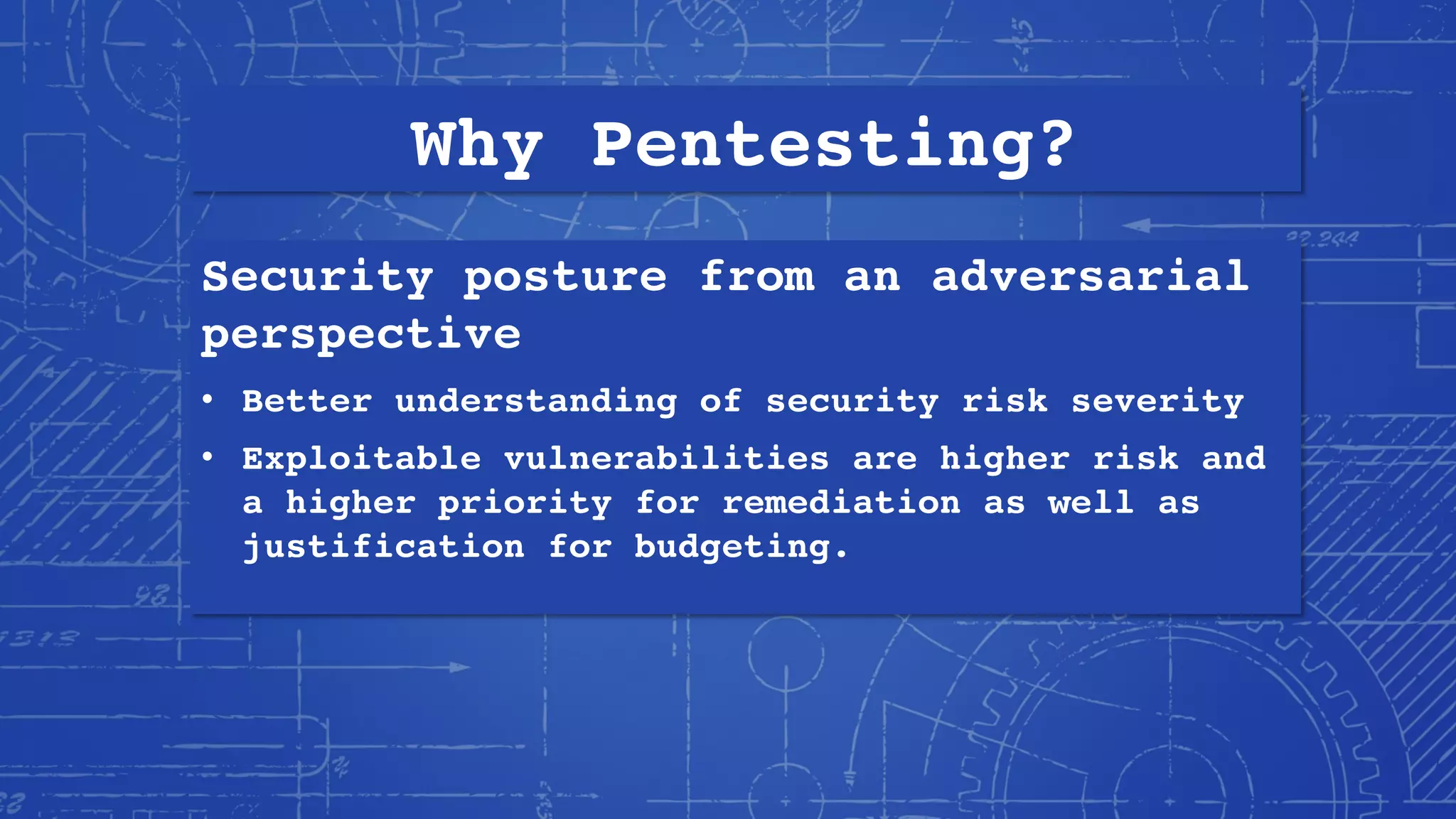 Why Pentesting?

Security posture from an adversarial perspective

• Better understanding of security risk severity
• Exploitable vulnerabilities are higher risk and a higher priority for remediation as well as justification for budgeting.